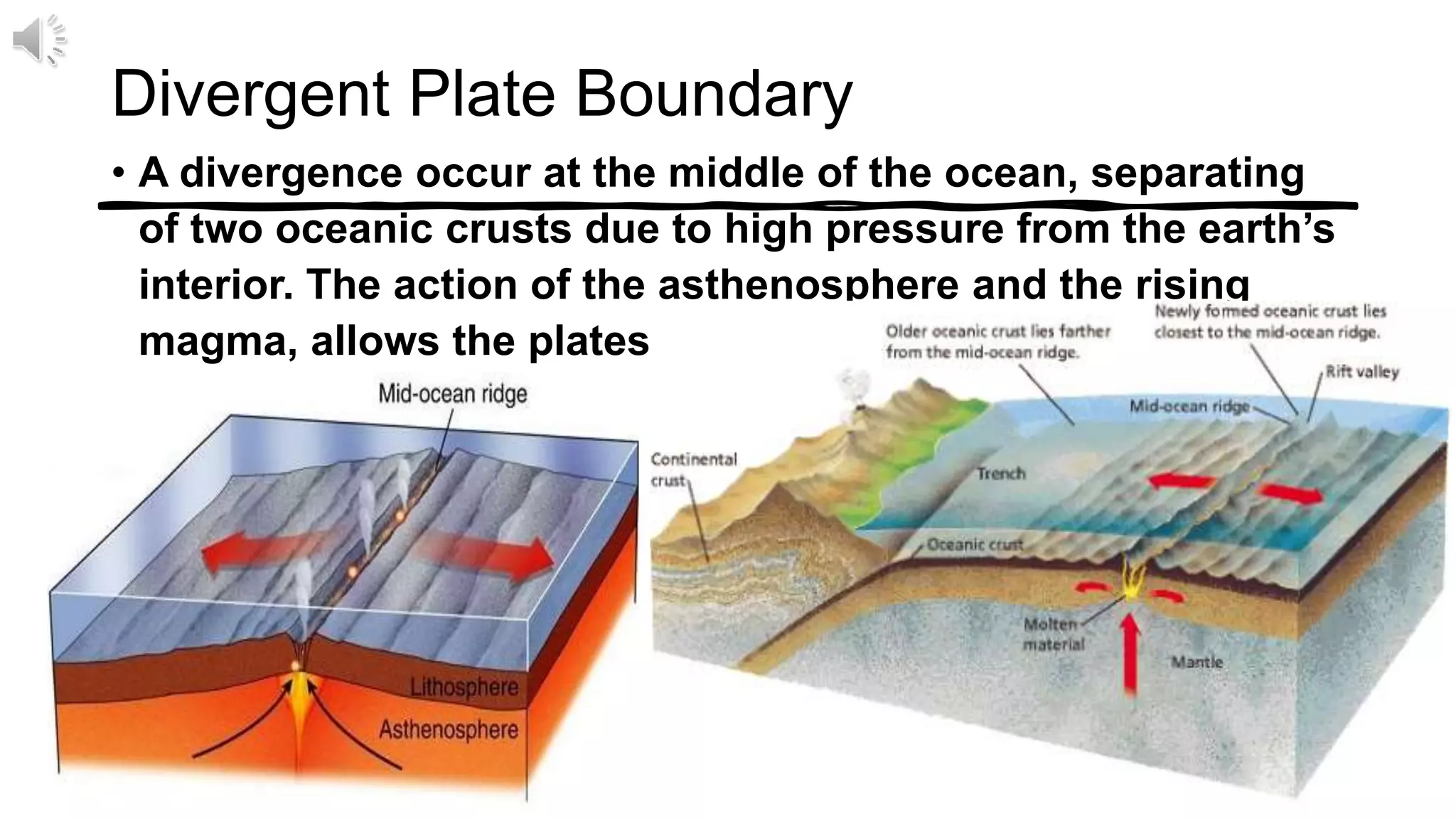 Divergent Plate Boundary

• A divergence occur at the middle of the ocean, separating of two oceanic crusts due to high pressure from the earth's interior. The action of the asthenosphere and the rising magma, allows the plates

Mid-ocean ridge

Lithosphere

Asthenosphere

Older oceanic crust lies farther from the mid-ocean ridge.

Newly formed oceanic crust lies closest to the mid-ocean ridge.

Rift valley

Mid-ocean ridge

Continental crust

Trench

Oceanic crust

Molten material

Mantle